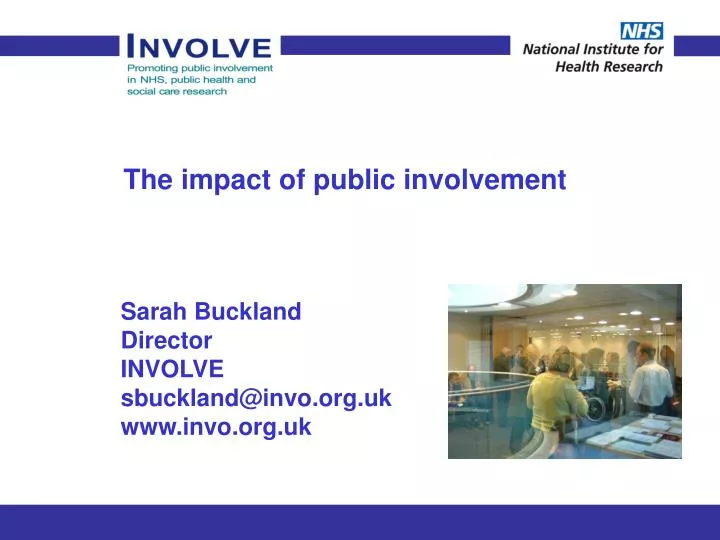 INVOLVE
Promoting public involvement in NHS, public health and social care research

NHS
National Institute for Health Research

The impact of public involvement

Sarah Buckland
Director
INVOLVE
sbuckland@invo.org.uk
www.invo.org.uk